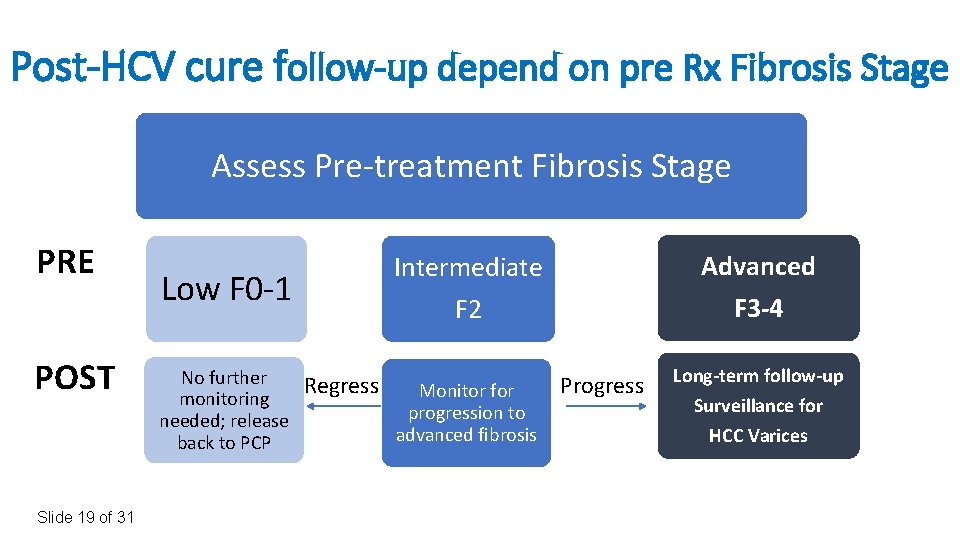 Post-HCV cure follow-up depend on pre Rx Fibrosis Stage

Assess Pre-treatment Fibrosis Stage

PRE

Low F0-1

Intermediate F2

Advanced F3-4

POST

No further monitoring needed; release back to PCP

Regress

Monitor for progression to advanced fibrosis

Progress

Long-term follow-up Surveillance for HCC Varices

Slide 19 of 31